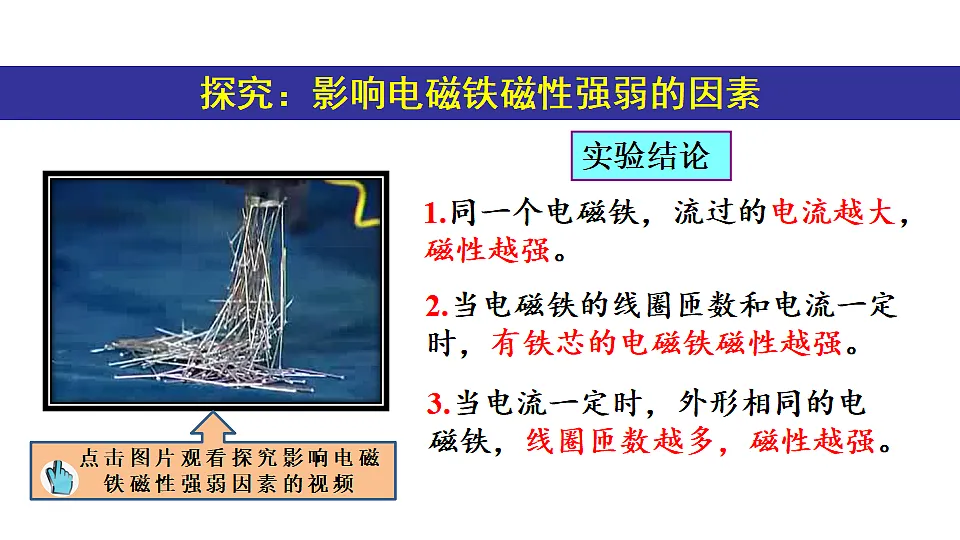 探究：影响电磁铁磁性强弱的因素

实验结论

1.同一个电磁铁，流过的电流越大，磁性越强。

2.当电磁铁的线圈匝数和电流一定时，有铁芯的电磁铁磁性越强。

3.当电流一定时，外形相同的电磁铁，线圈匝数越多，磁性越强。

点击图片观看探究影响电磁铁磁性强弱因素的视频